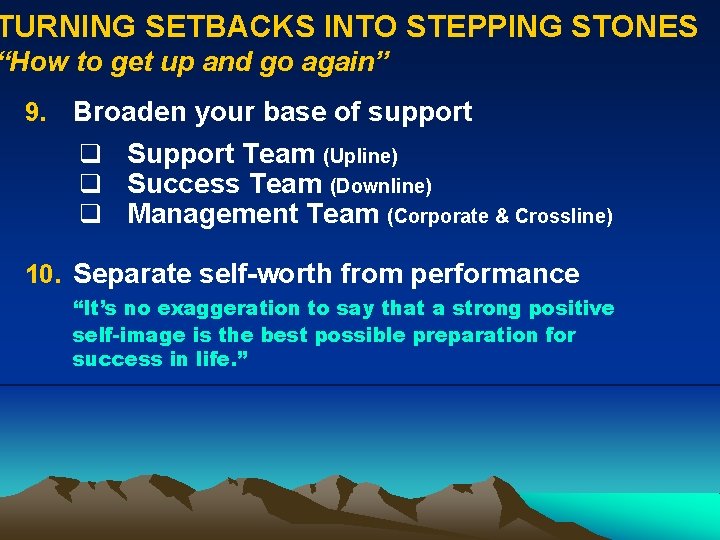 TURNING SETBACKS INTO STEPPING STONES
"How to get up and go again"

9. Broaden your base of support

❑ Support Team (Upline)
❑ Success Team (Downline)
❑ Management Team (Corporate & Crossline)

10. Separate self-worth from performance

"It's no exaggeration to say that a strong positive self-image is the best possible preparation for success in life."